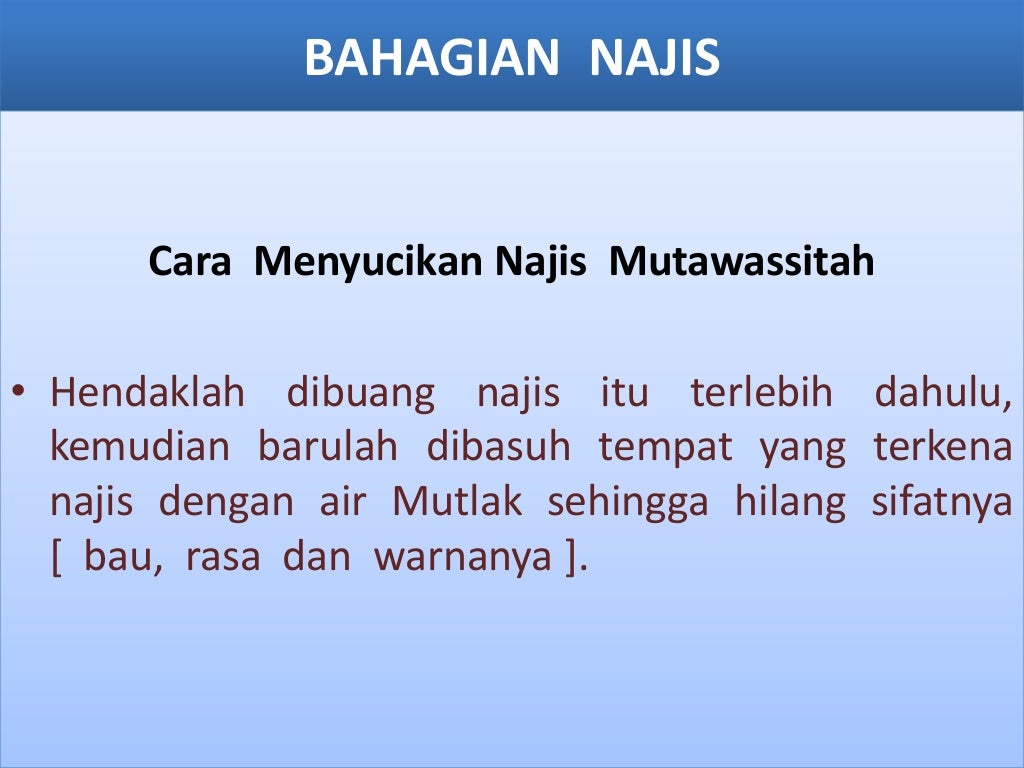 BAHAGIAN NAJIS

Cara Menyucikan Najis Mutawassitah

• Hendaklah dibuang najis itu terlebih dahulu, kemudian barulah dibasuh tempat yang terkena najis dengan air Mutlak sehingga hilang sifatnya [ bau, rasa dan warnanya ].